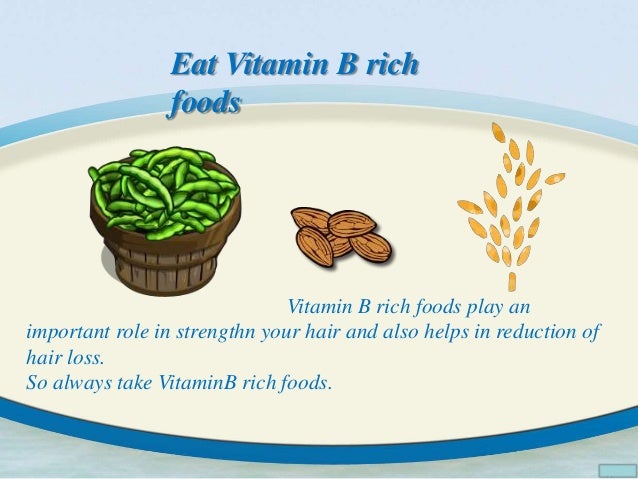 Eat Vitamin B rich foods

Vitamin B rich foods play an important role in strengthn your hair and also helps in reduction of hair loss.
So always take VitaminB rich foods.